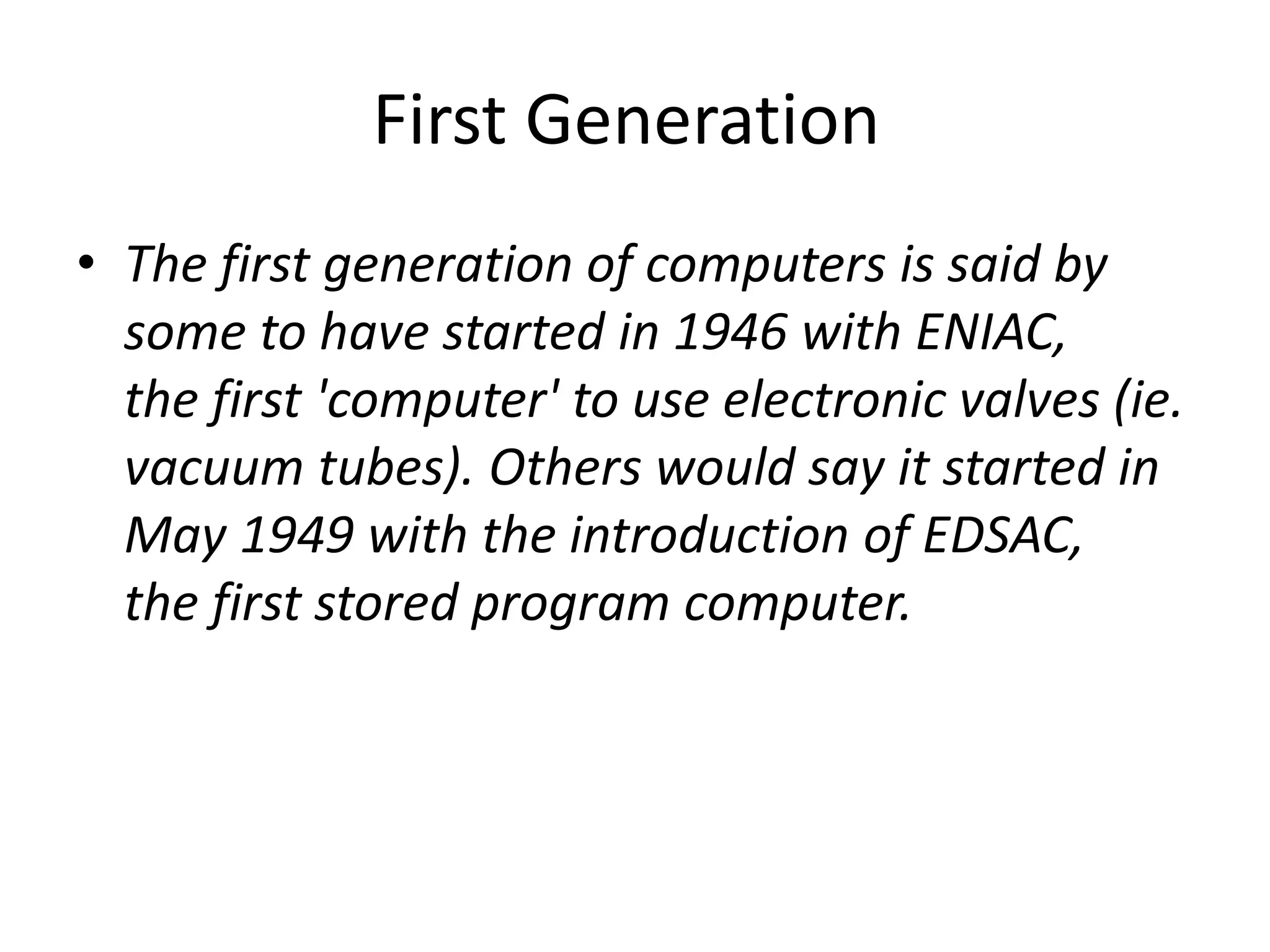 First Generation

• The first generation of computers is said by some to have started in 1946 with ENIAC, the first 'computer' to use electronic valves (ie. vacuum tubes). Others would say it started in May 1949 with the introduction of EDSAC, the first stored program computer.